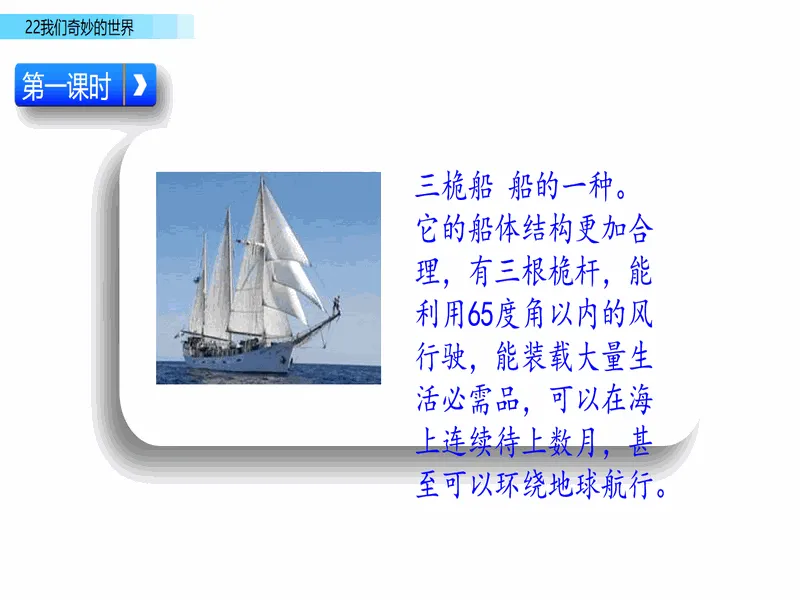 22我们奇妙的世界

第一课时

三桅船 船的一种。它的船体结构更加合理，有三根桅杆，能利用65度角以内的风行驶，能装载大量生活必需品，可以在海上连续待上数月，甚至可以环绕地球航行。